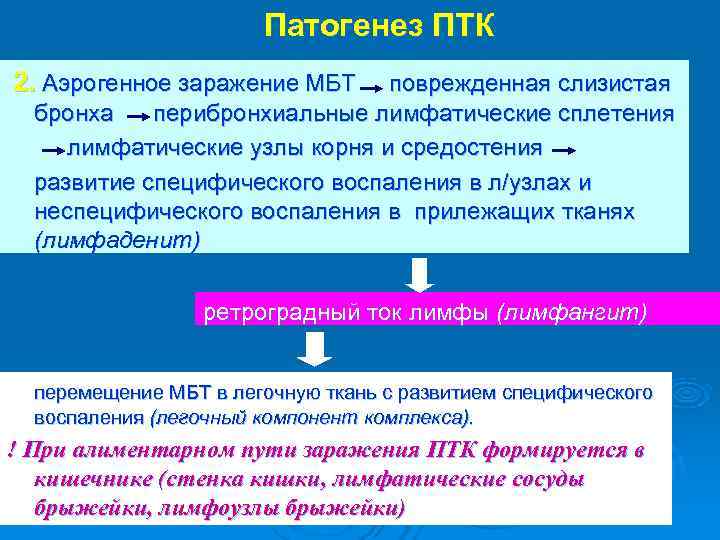 Патогенез ПТК

2. Аэрогенное заражение МБТ → поврежденная слизистая бронха → перибронхиальные лимфатические сплетения → лимфатические узлы корня и средостения → развитие специфического воспаления в л/узлах и неспецифического воспаления в прилежащих тканях (лимфаденит)

ретроградный ток лимфы (лимфангит)

перемещение МБТ в легочную ткань с развитием специфического воспаления (легочный компонент комплекса).

! При алиментарном пути заражения ПТК формируется в кишечнике (стенка кишки, лимфатические сосуды брыжейки, лимфоузлы брыжейки)